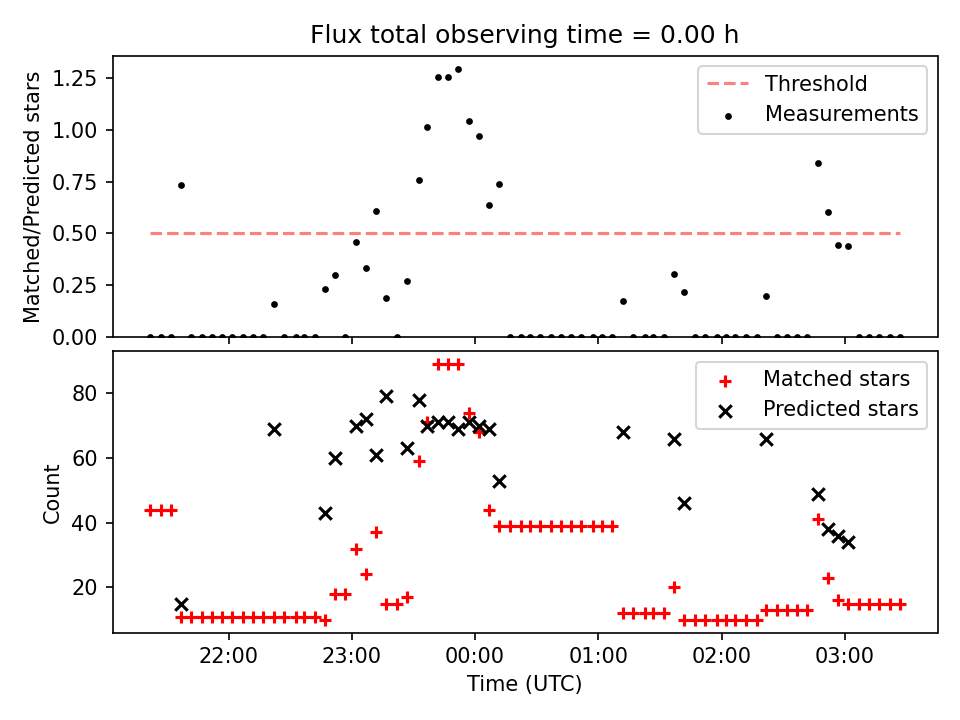 Flux total observing time = 0.00 h

Matched/Predicted stars

1.25
1.00
0.75
0.50
0.25
0.00

Threshold
Measurements

Count

80
60
40
20

Matched stars
Predicted stars

22:00
23:00
00:00
01:00
02:00
03:00

Time (UTC)